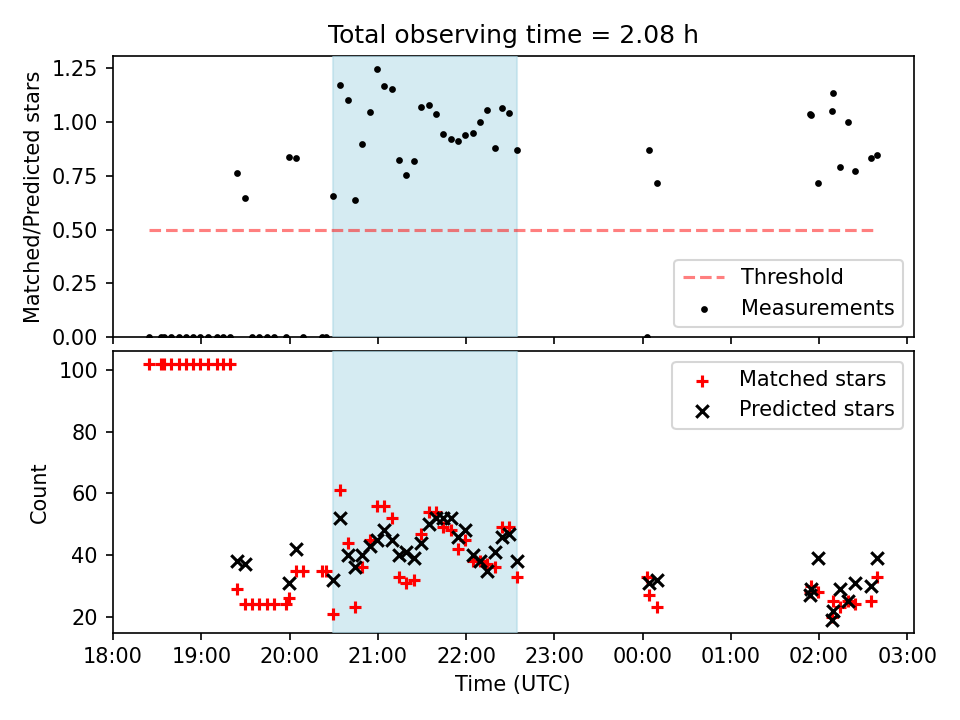 Total observing time = 2.08 h

Matched/Predicted stars

1.25
1.00
0.75
0.50
0.25
0.00

Threshold
Measurements

Count

100
80
60
40
20

Matched stars
Predicted stars

18:00 19:00 20:00 21:00 22:00 23:00 00:00 01:00 02:00 03:00

Time (UTC)